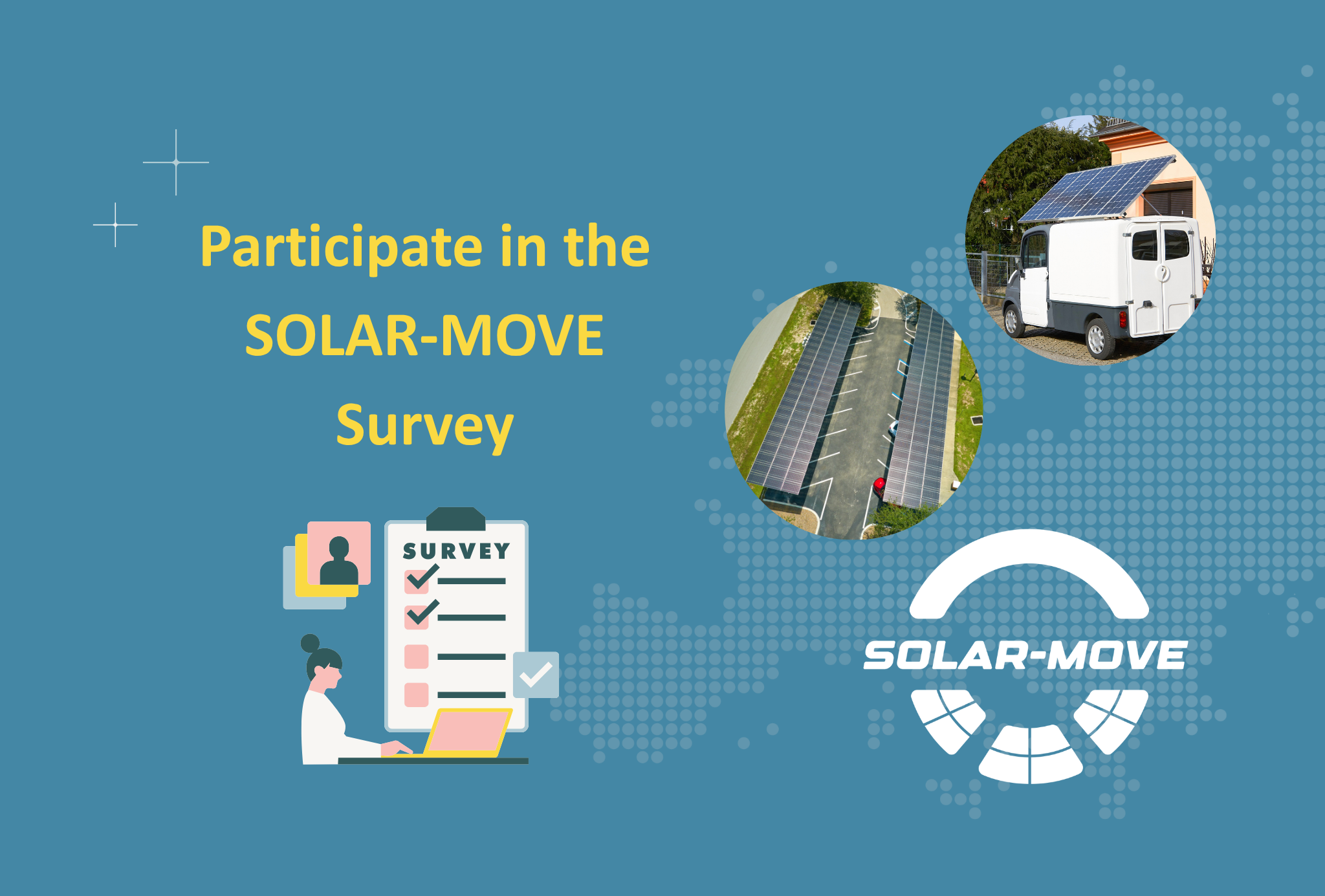 Participate in the SOLAR-MOVE Survey

SURVEY

SOLAR-MOVE